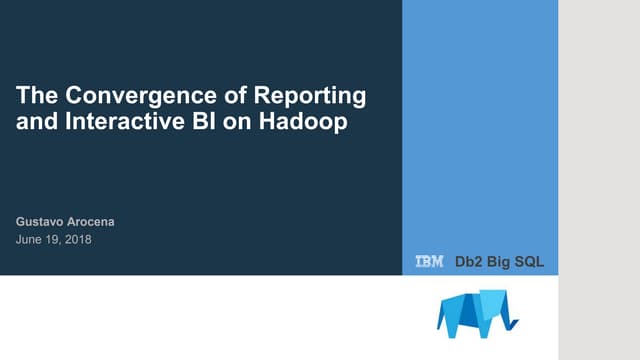 The Convergence of Reporting and Interactive BI on Hadoop

Gustavo Arocena
June 19, 2018

IBM Db2 Big SQL